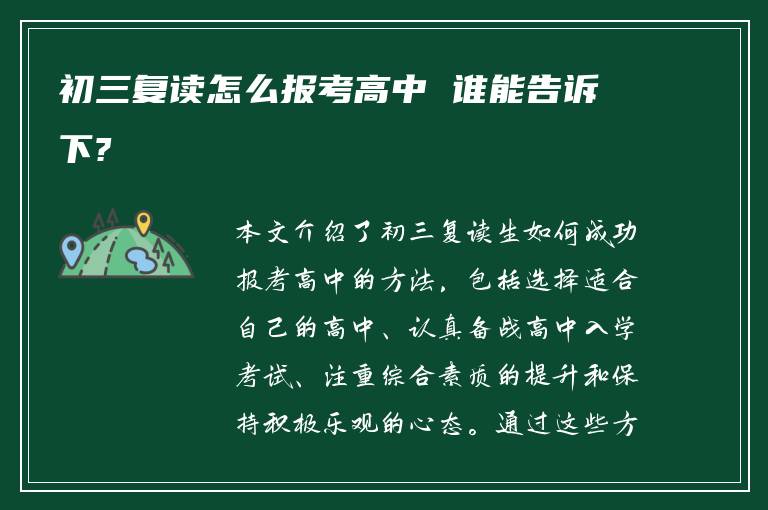 初三复读怎么报考高中 谁能告诉下?

本文介绍了初三复读生如何成功报考高中的方法，包括选择适合自己的高中、认真备战高中入学考试、注重综合素质的提升和保持积极乐观的心态。通过这些方